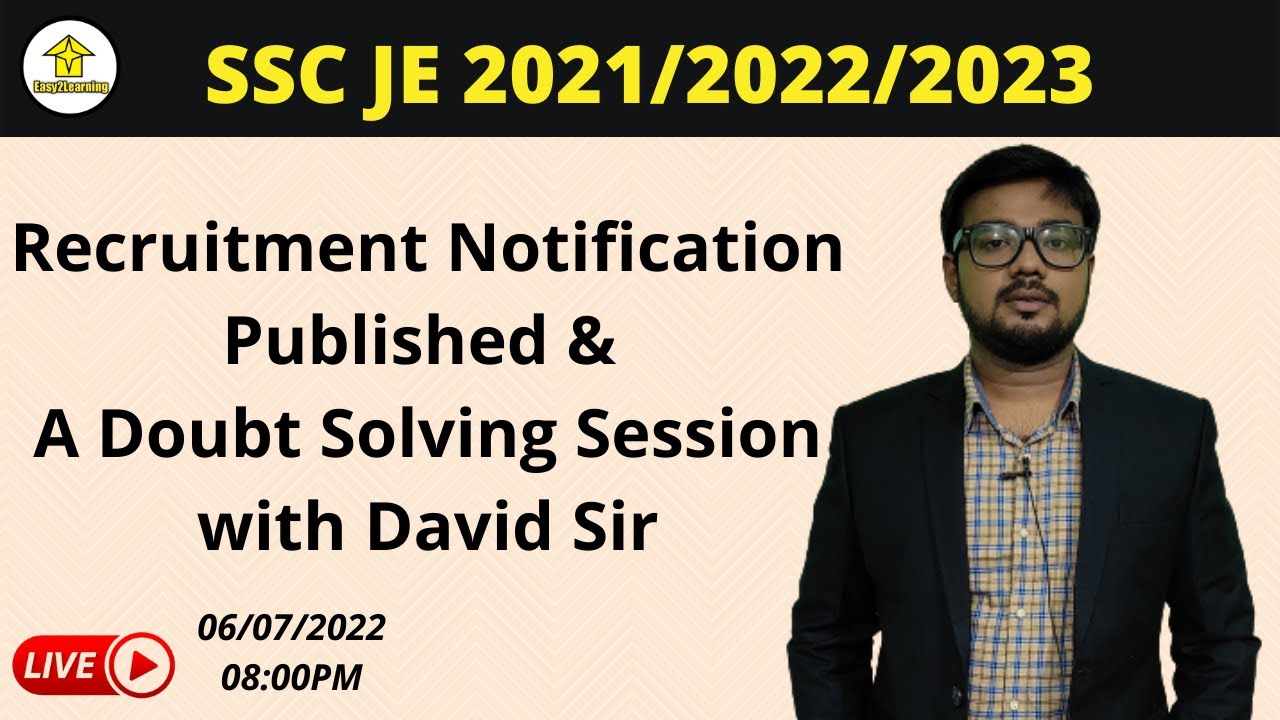 Easy2Learning

SSC JE 2021/2022/2023

Recruitment Notification Published & A Doubt Solving Session with David Sir

LIVE

06/07/2022
08:00PM